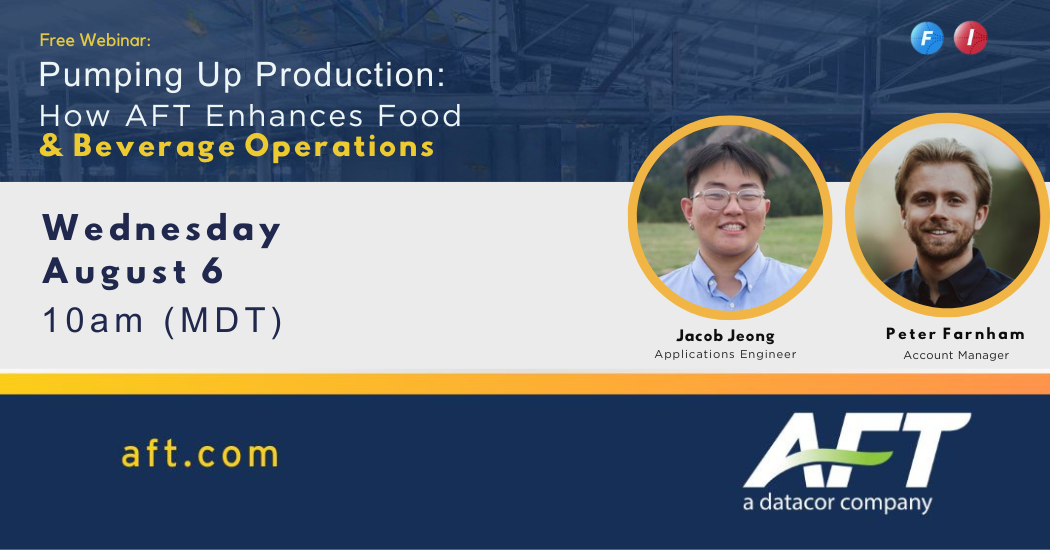 Free Webinar:

Pumping Up Production: How AFT Enhances Food & Beverage Operations

F I

Wednesday August 6
10am (MDT)

Jacob Jeong
Applications Engineer

Peter Farnham
Account Manager

aft.com

AFT
a datacor company